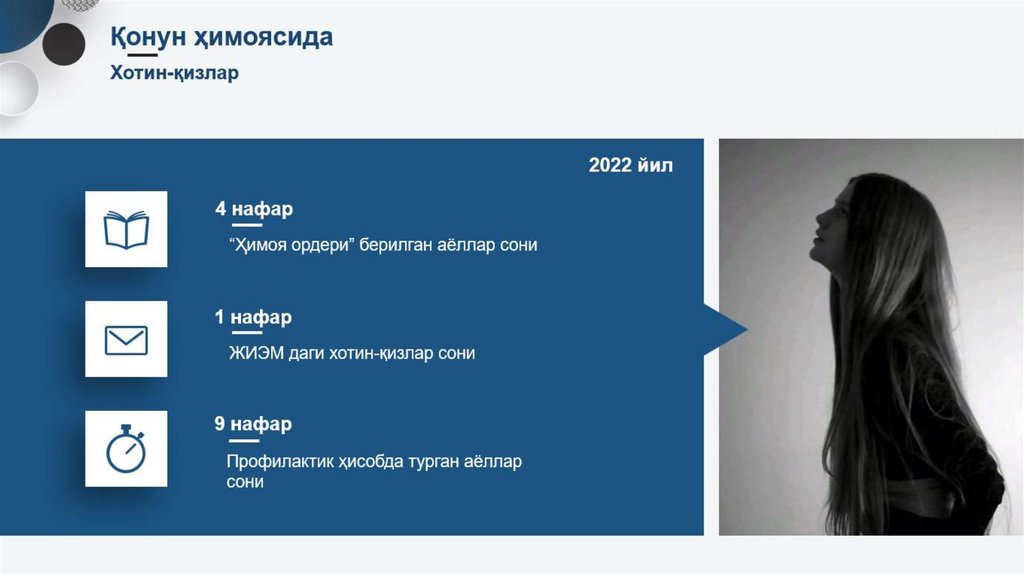 Қонун ҳимоясида

Хотин-қизлар

2022 йил

4 нафар

“Ҳимоя ордери” берилган аёллар сони

1 нафар

ЖИЭМ даги хотин-қизлар сони

9 нафар

Профилактик ҳисобда турган аёллар сони